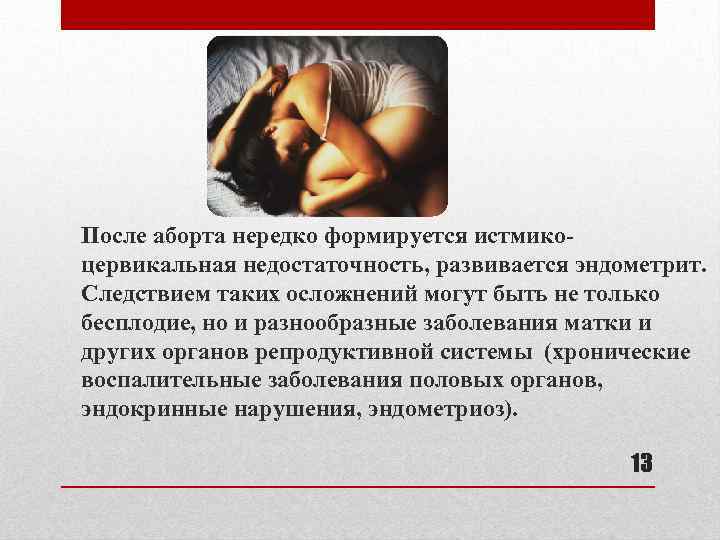 После аборта нередко формируется истмико-цервикальная недостаточность, развивается эндометрит. Следствием таких осложнений могут быть не только бесплодие, но и разнообразные заболевания матки и других органов репродуктивной системы (хронические воспалительные заболевания половых органов, эндокринные нарушения, эндометриоз).

13